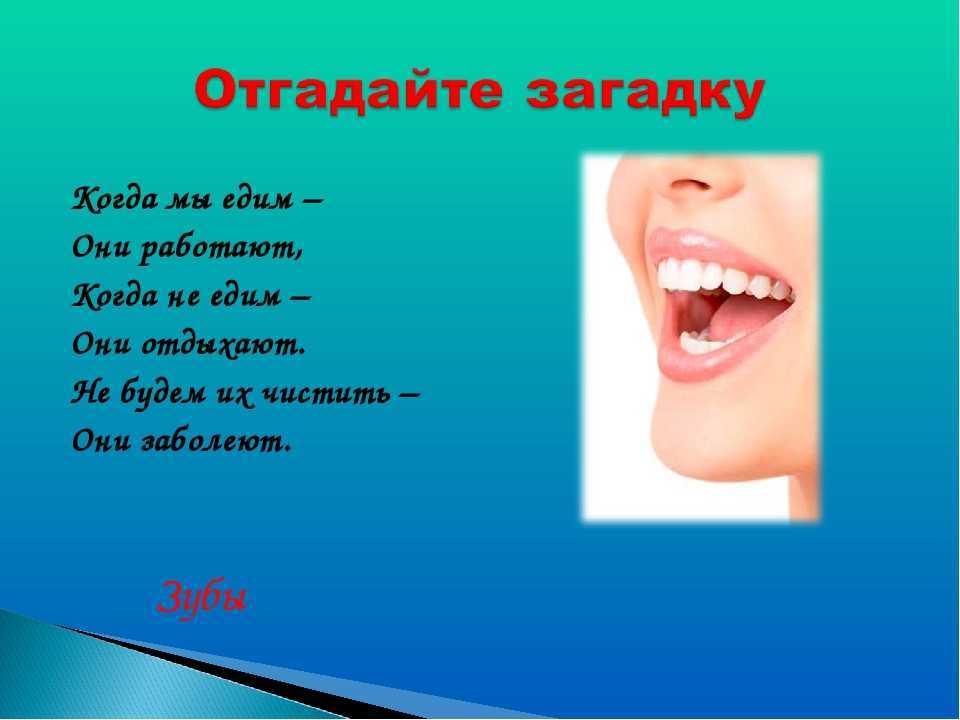 Отгадайте загадку

Когда мы едим –
Они работают,
Когда не едим –
Они отдыхают.
Не будем их чистить –
Они заболеют.

Зубы